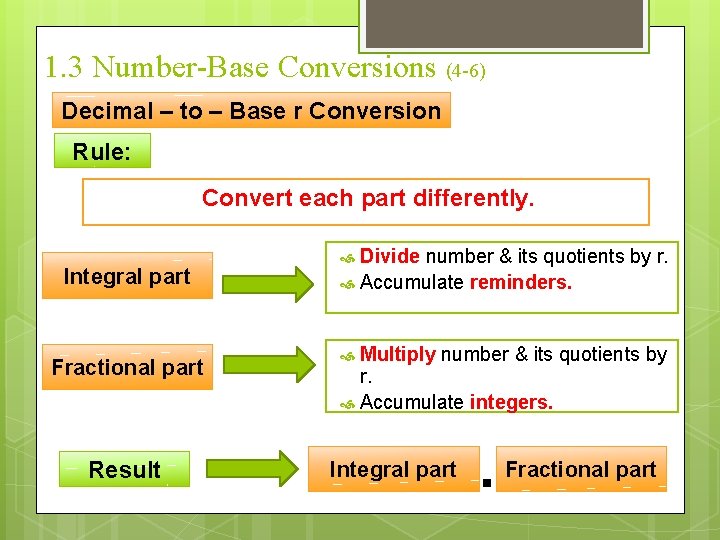 1.3 Number-Base Conversions (4-6)

Decimal – to – Base r Conversion

Rule:

Convert each part differently.

Integral part

Divide number & its quotients by r.
Accumulate reminders.

Fractional part

Multiply number & its quotients by r.
Accumulate integers.

Result

Integral part . Fractional part